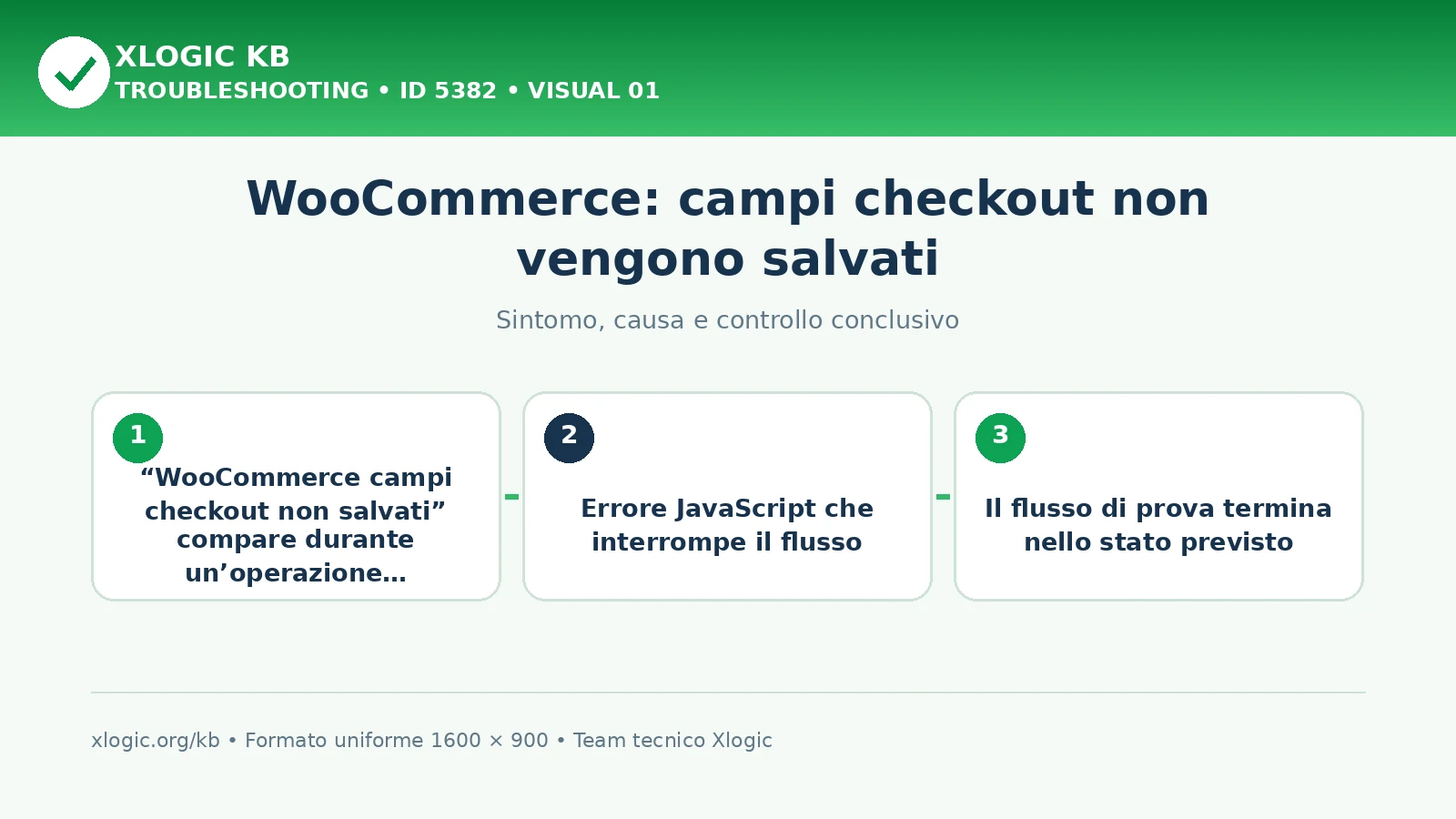 XLOGIC KB
TROUBLESHOOTING • ID 5382 • VISUAL 01

WooCommerce: campi checkout non vengono salvati

Sintomo, causa e controllo conclusivo

1
“WooCommerce campi checkout non salvati” compare durante un’operazione…

2
Errore JavaScript che interrompe il flusso

3
Il flusso di prova termina nello stato previsto

xlogic.org/kb • Formato uniforme 1600 × 900 • Team tecnico Xlogic